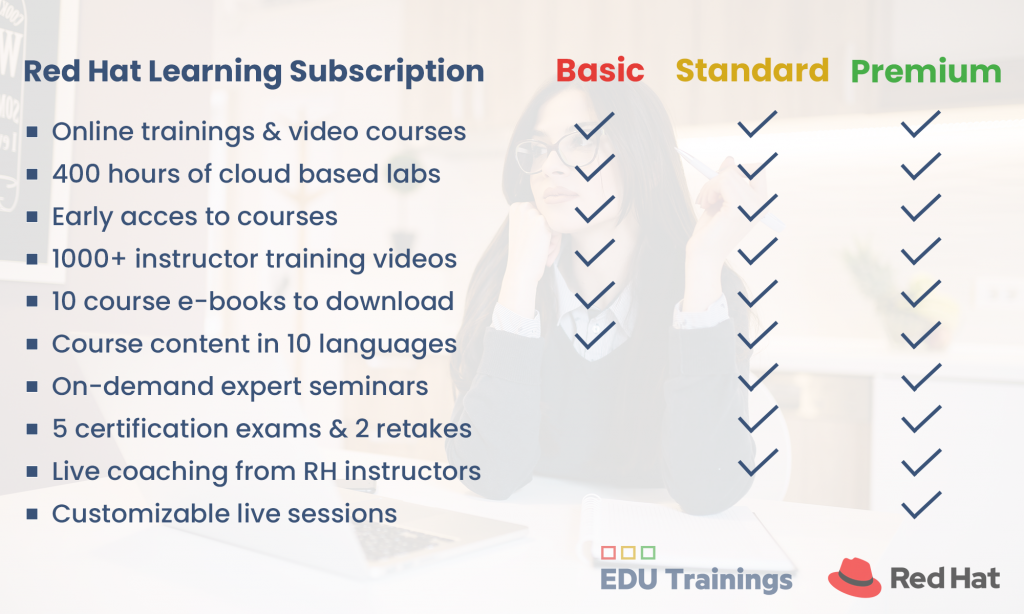 | Red Hat Learning Subscription | Basic | Standard | Premium |
|---|---|---|---|
| Online trainings & video courses | ✓ | ✓ | ✓ |
| 400 hours of cloud based labs | ✓ | ✓ | ✓ |
| Early acces to courses | ✓ | ✓ | ✓ |
| 1000+ instructor training videos | ✓ | ✓ | ✓ |
| 10 course e-books to download | ✓ | ✓ | ✓ |
| Course content in 10 languages | ✓ | ✓ | ✓ |
| On-demand expert seminars | | ✓ | ✓ |
| 5 certification exams & 2 retakes | | ✓ | ✓ |
| Live coaching from RH instructors | | ✓ | ✓ |
| Customizable live sessions | | | ✓ |

EDU Trainings

Red Hat